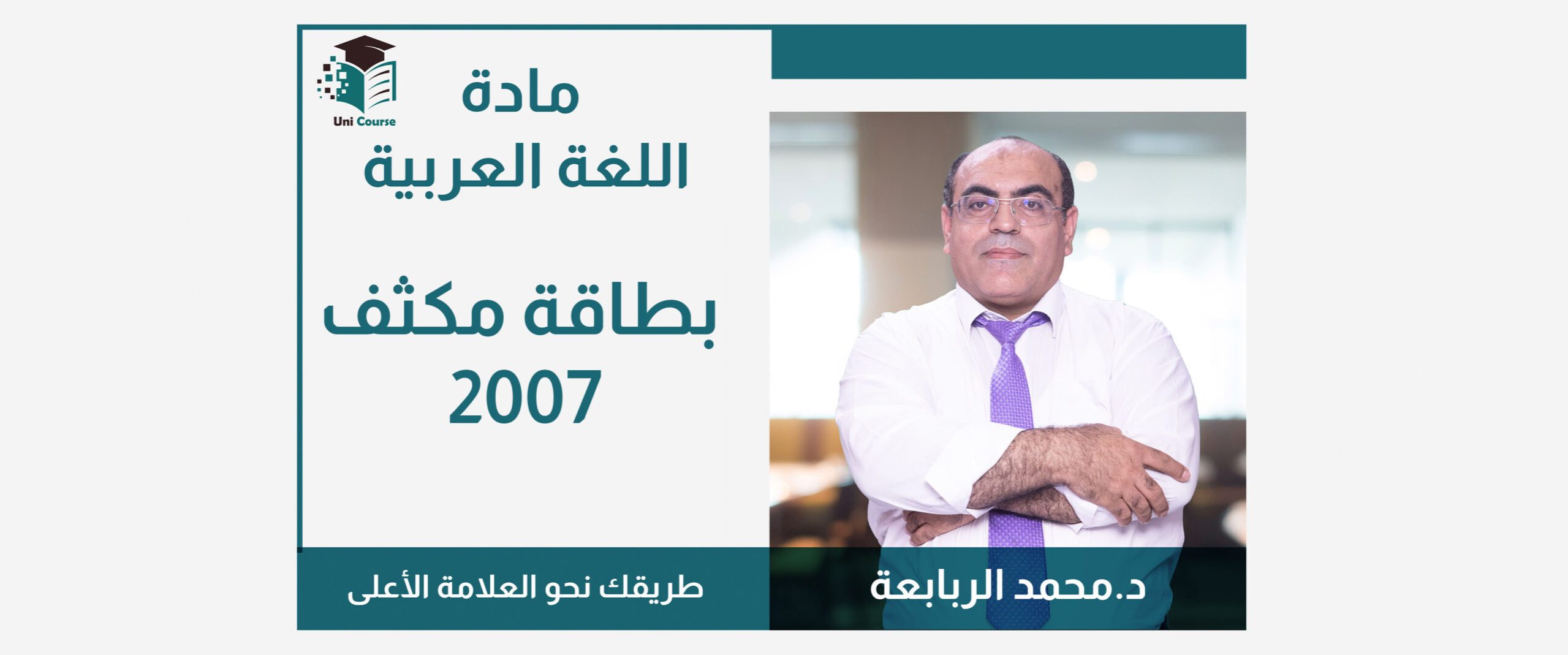 Uni Course

مادة
اللغة العربية

بطاقة مكثف
2007

د.محمد الربابعة

طريقك نحو العلامة الأعلى